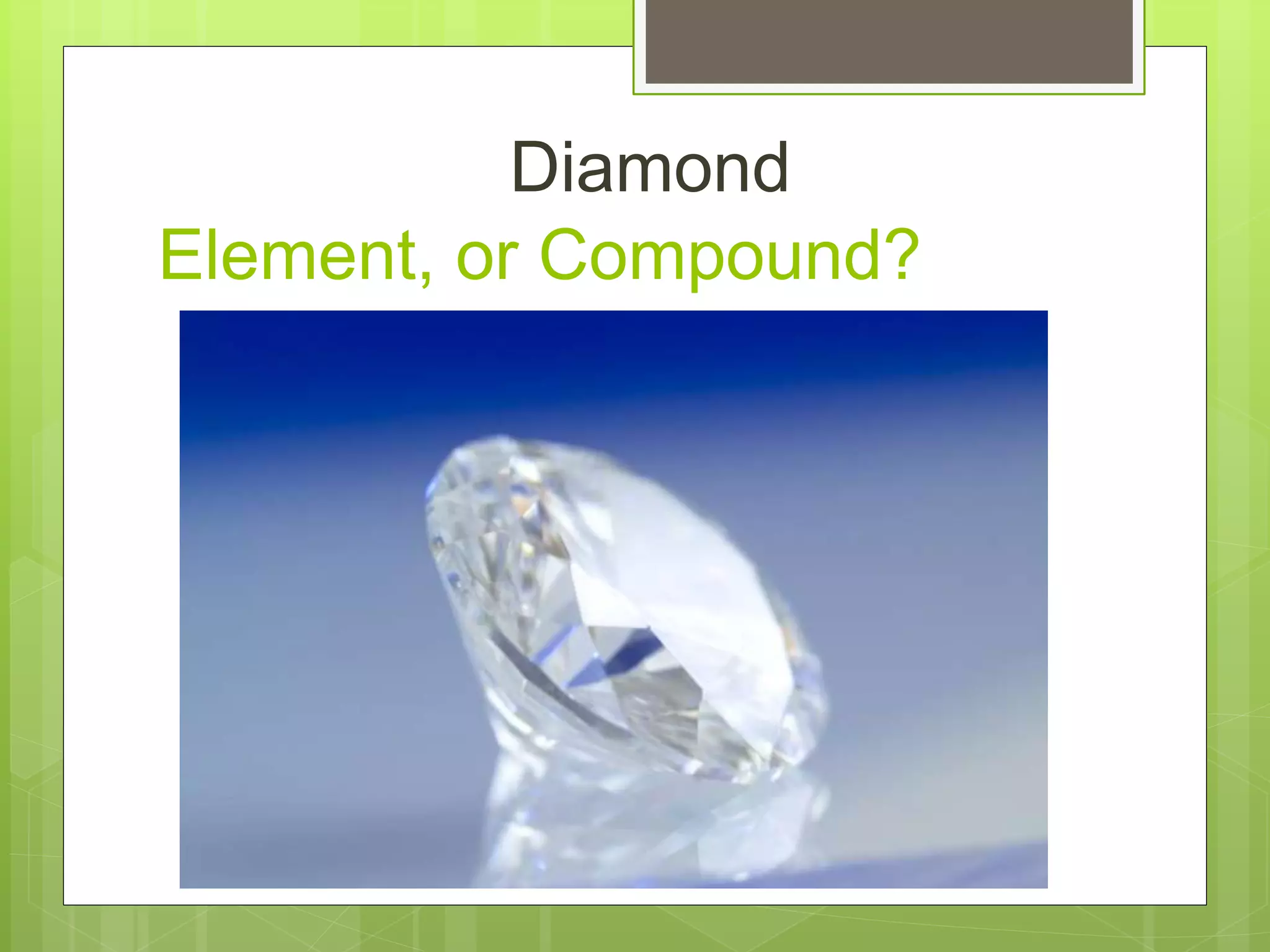 Diamond

Element, or Compound?